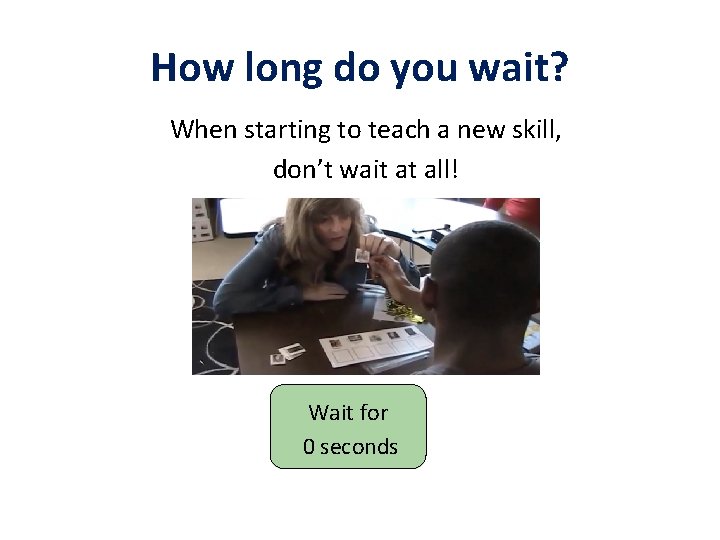 How long do you wait?

When starting to teach a new skill, don’t wait at all!

Wait for 0 seconds